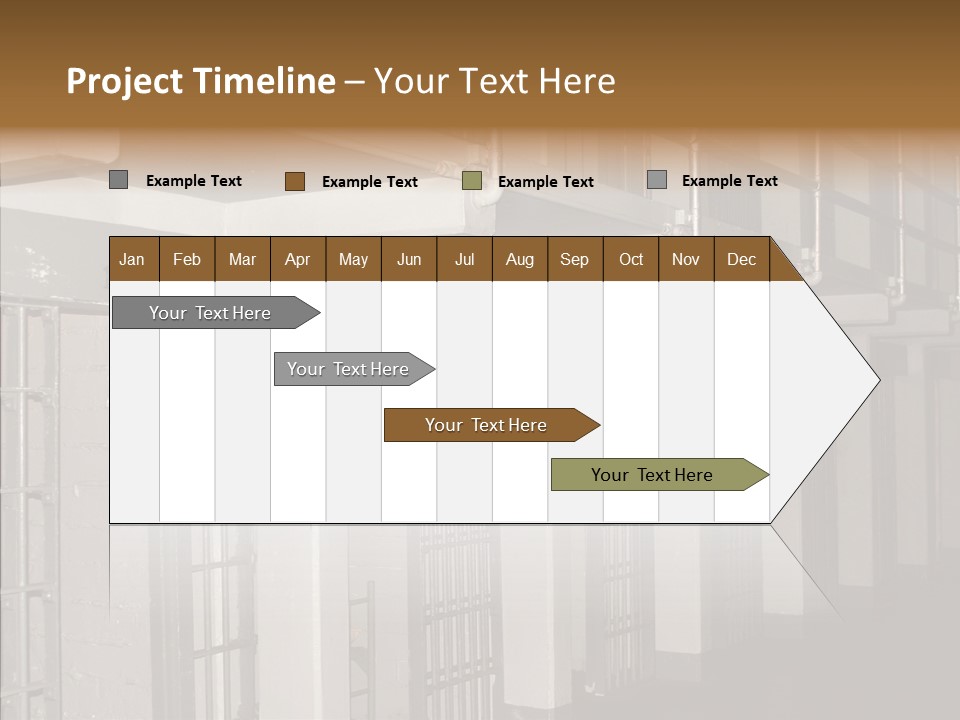 Project Timeline – Your Text Here

Example Text
Example Text
Example Text
Example Text

| Jan | Feb | Mar | Apr | May | Jun | Jul | Aug | Sep | Oct | Nov | Dec |
|---|---|---|---|---|---|---|---|---|---|---|---|

Your Text Here

Your Text Here

Your Text Here

Your Text Here